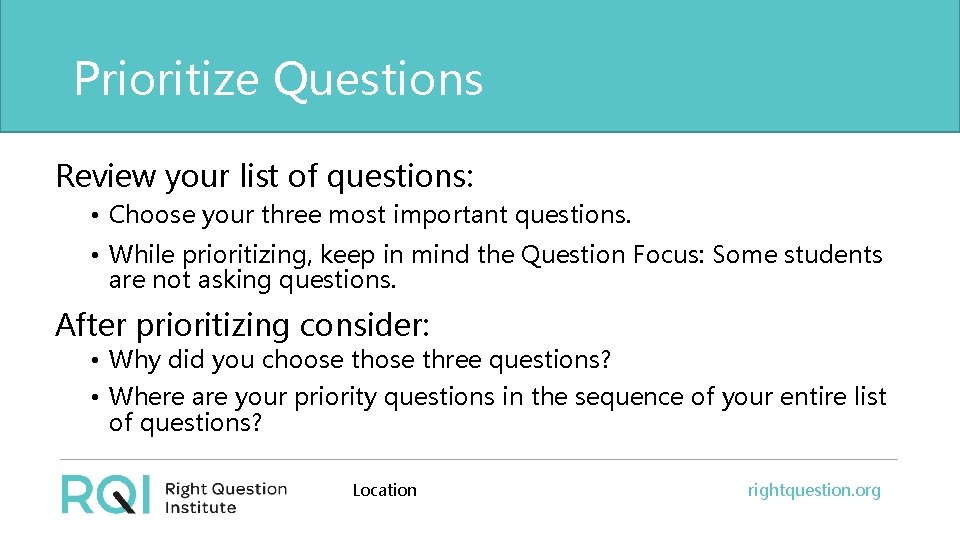 Prioritize Questions

Review your list of questions:

• Choose your three most important questions.

• While prioritizing, keep in mind the Question Focus: Some students are not asking questions.

After prioritizing consider:

• Why did you choose those three questions?

• Where are your priority questions in the sequence of your entire list of questions?

RQI Right Question Institute

Location

rightquestion.org